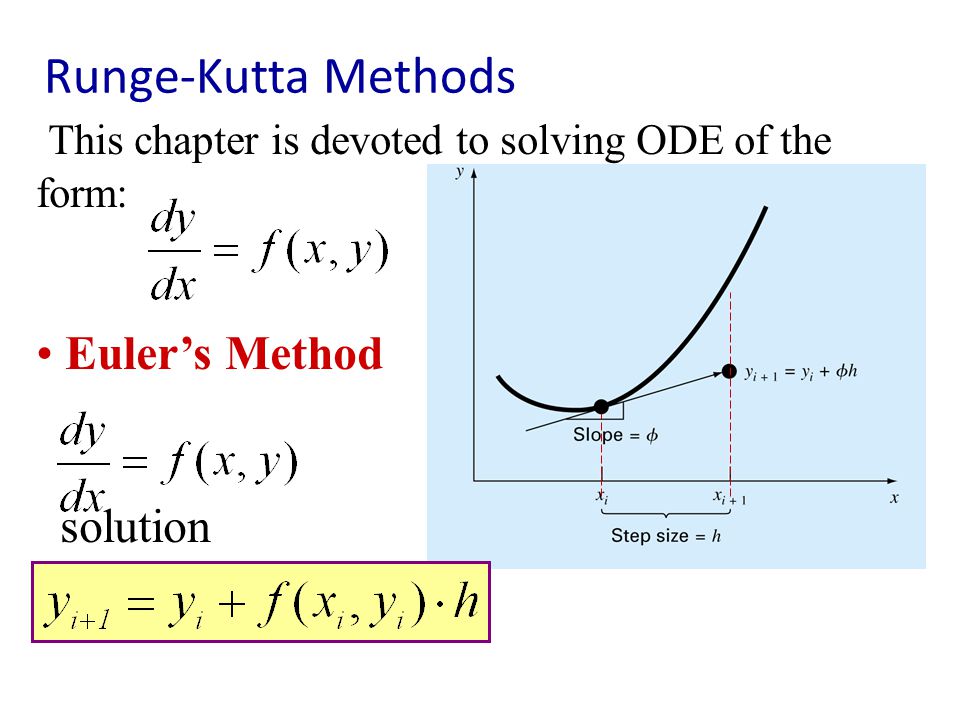 Runge-Kutta Methods

This chapter is devoted to solving ODE of the form: $\frac{dy}{dx} = f(x, y)$

• Euler's Method

$\frac{dy}{dx} = f(x, y)$

solution

$y_{i+1} = y_i + f(x_i, y_i) \cdot h$

$y$

$y_{i+1} = y_i + \phi h$

Slope $= \phi$

$x_i$

$x_{i+1}$

$x$

Step size $= h$